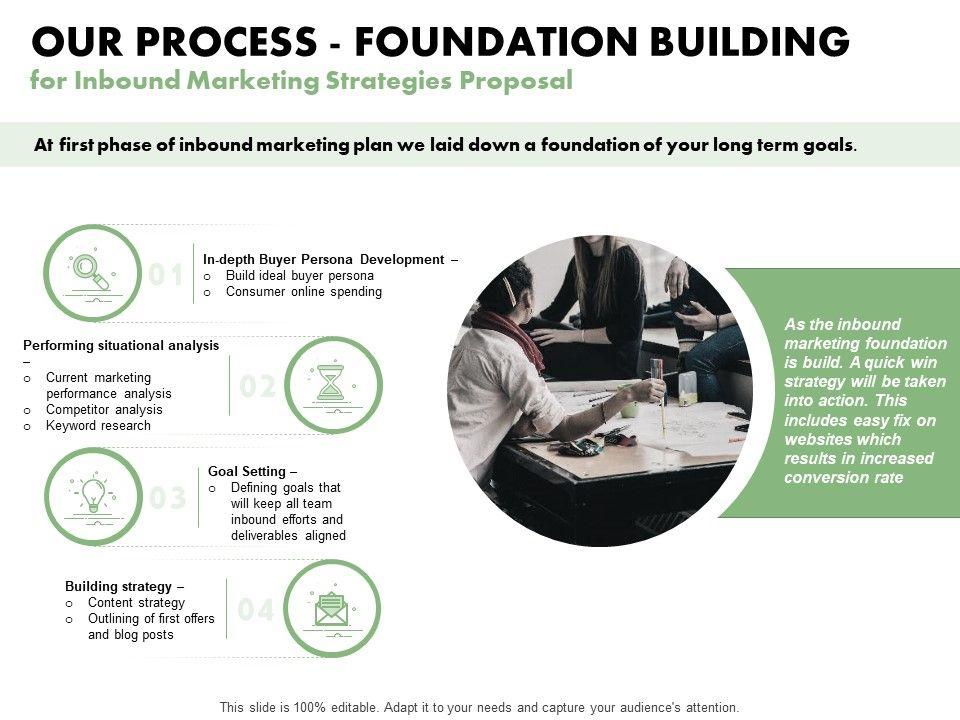 OUR PROCESS - FOUNDATION BUILDING
for Inbound Marketing Strategies Proposal

At first phase of inbound marketing plan we laid down a foundation of your long term goals.

01

In-depth Buyer Persona Development –
o Build ideal buyer persona
o Consumer online spending

Performing situational analysis –
o Current marketing performance analysis
o Competitor analysis
o Keyword research

02

03

Goal Setting –
o Defining goals that will keep all team inbound efforts and deliverables aligned

Building strategy –
o Content strategy
o Outlining of first offers and blog posts

04

As the inbound marketing foundation is build. A quick win strategy will be taken into action. This includes easy fix on websites which results in increased conversion rate

This slide is 100% editable. Adapt it to your needs and capture your audience's attention.